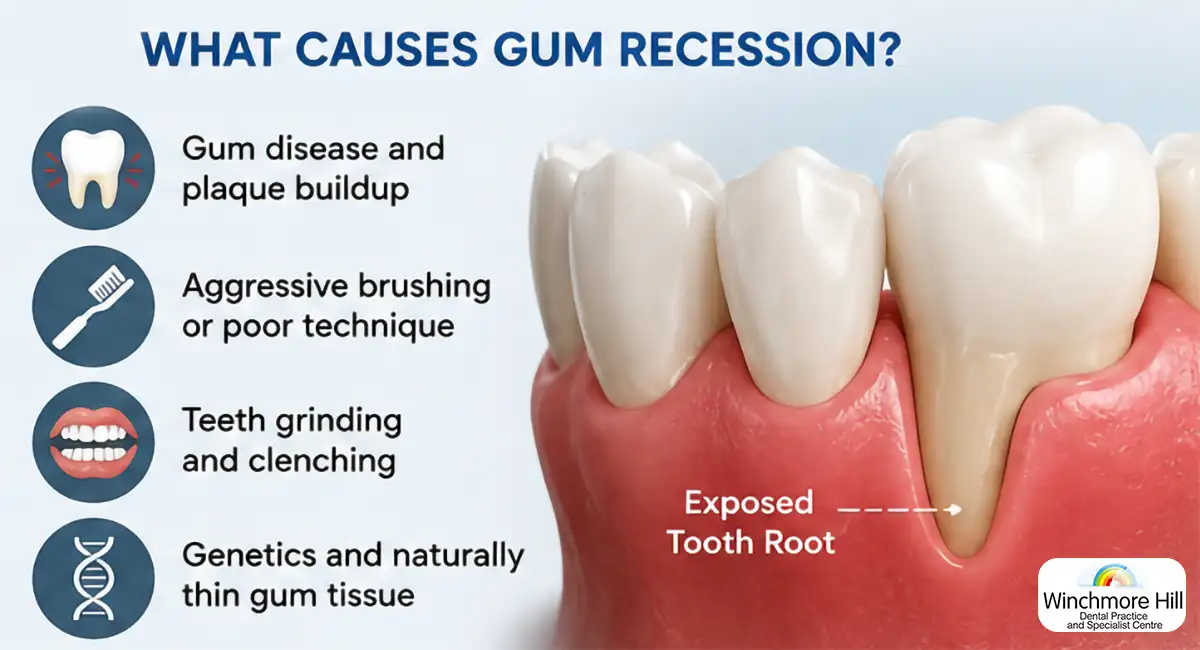 WHAT CAUSES GUM RECESSION?

Gum disease and plaque buildup

Aggressive brushing or poor technique

Teeth grinding and clenching

Genetics and naturally thin gum tissue

Exposed Tooth Root

Winchmore Hill
Dental Practice and Specialist Centre